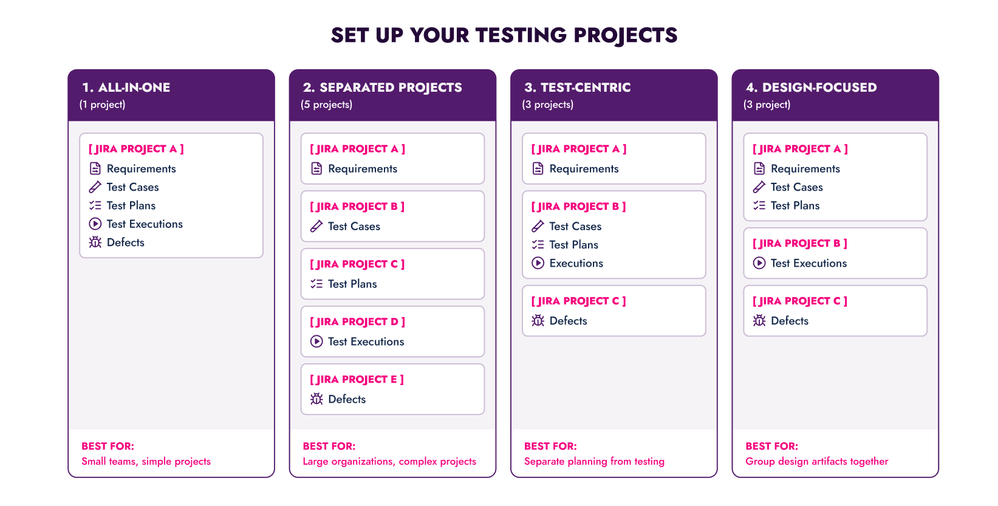 SET UP YOUR TESTING PROJECTS

1. ALL-IN-ONE
(1 project)

[ JIRA PROJECT A ]
Requirements
Test Cases
Test Plans
Test Executions
Defects

BEST FOR:
Small teams, simple projects

2. SEPARATED PROJECTS
(5 projects)

[ JIRA PROJECT A ]
Requirements

[ JIRA PROJECT B ]
Test Cases

[ JIRA PROJECT C ]
Test Plans

[ JIRA PROJECT D ]
Test Executions

[ JIRA PROJECT E ]
Defects

BEST FOR:
Large organizations, complex projects

3. TEST-CENTRIC
(3 projects)

[ JIRA PROJECT A ]
Requirements

[ JIRA PROJECT B ]
Test Cases
Test Plans
Executions

[ JIRA PROJECT C ]
Defects

BEST FOR:
Separate planning from testing

4. DESIGN-FOCUSED
(3 project)

[ JIRA PROJECT A ]
Requirements
Test Cases
Test Plans

[ JIRA PROJECT B ]
Test Executions

[ JIRA PROJECT C ]
Defects

BEST FOR:
Group design artifacts together